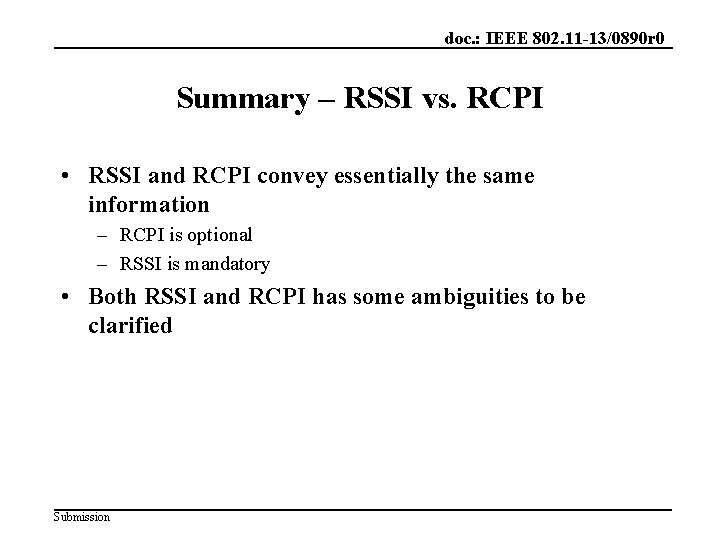 doc.: IEEE 802.11-13/0890r0

Summary – RSSI vs. RCPI

• RSSI and RCPI convey essentially the same information
– RCPI is optional
– RSSI is mandatory
• Both RSSI and RCPI has some ambiguities to be clarified

Submission